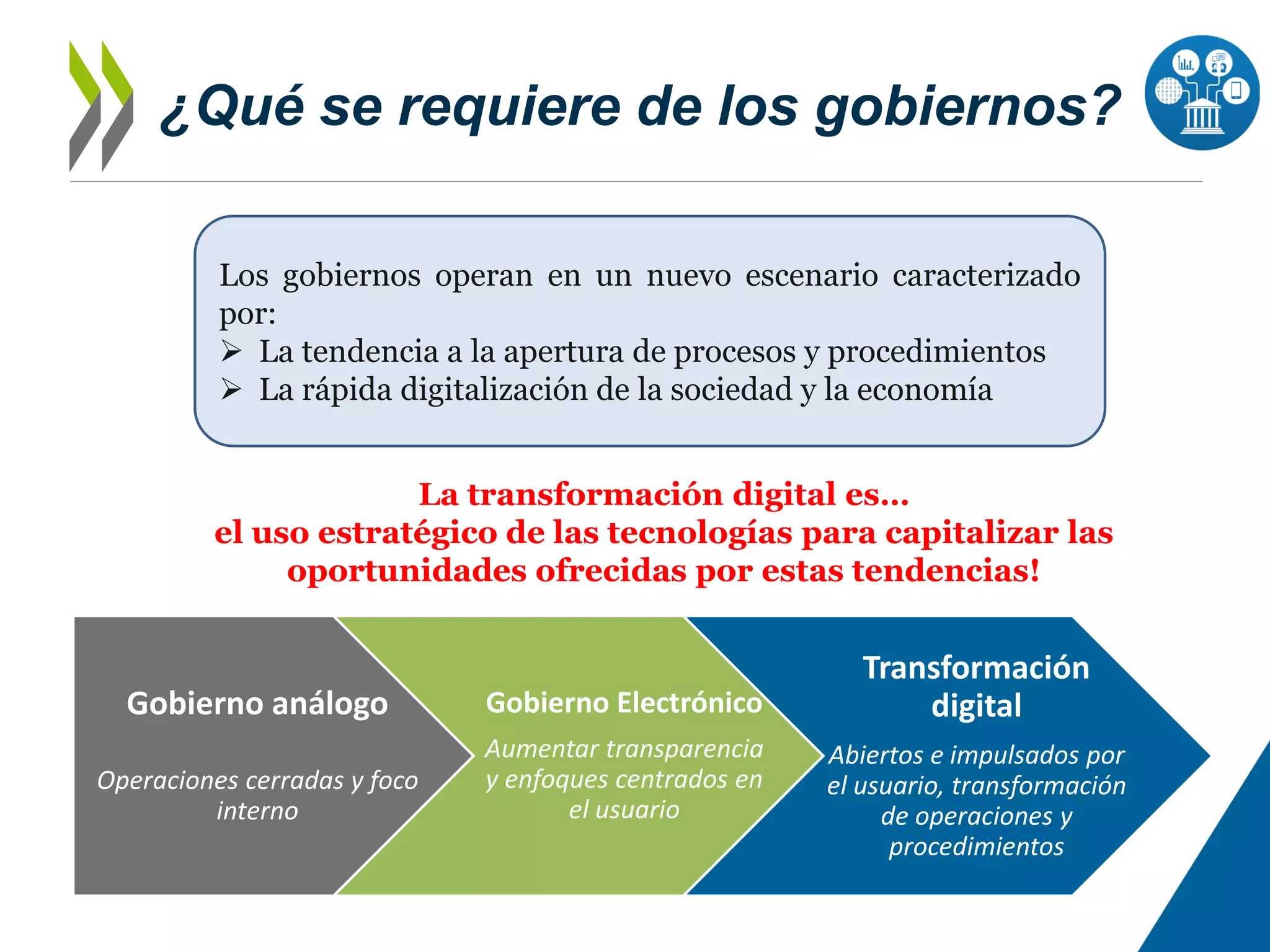 ¿Qué se requiere de los gobiernos?

Los gobiernos operan en un nuevo escenario caracterizado por:
➢ La tendencia a la apertura de procesos y procedimientos
➢ La rápida digitalización de la sociedad y la economía

La transformación digital es...
el uso estratégico de las tecnologías para capitalizar las oportunidades ofrecidas por estas tendencias!

Gobierno análogo

Operaciones cerradas y foco interno

Gobierno Electrónico

Aumentar transparencia y enfoques centrados en el usuario

Transformación digital

Abiertos e impulsados por el usuario, transformación de operaciones y procedimientos